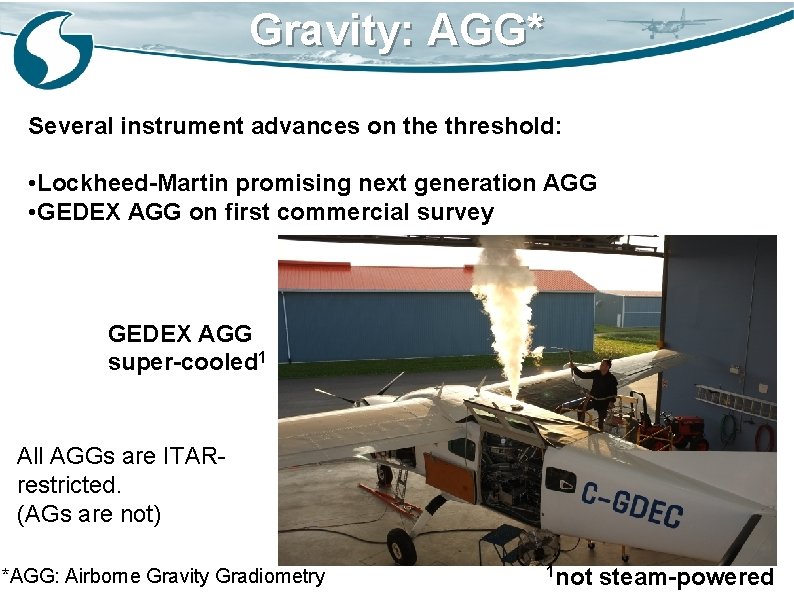 Gravity: AGG*

Several instrument advances on the threshold:

•Lockheed-Martin promising next generation AGG
•GEDEX AGG on first commercial survey

GEDEX AGG super-cooled$^1$

All AGGs are ITAR-restricted.
(AGs are not)

C-GDEC

*AGG: Airborne Gravity Gradiometry

$^1$not steam-powered